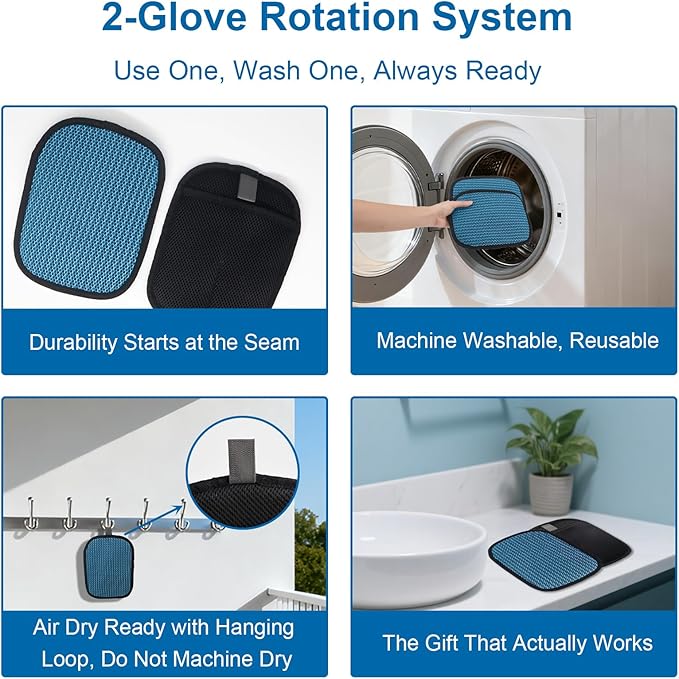 2-Glove Rotation System

Use One, Wash One, Always Ready

Durability Starts at the Seam

Machine Washable, Reusable

Air Dry Ready with Hanging Loop, Do Not Machine Dry

The Gift That Actually Works